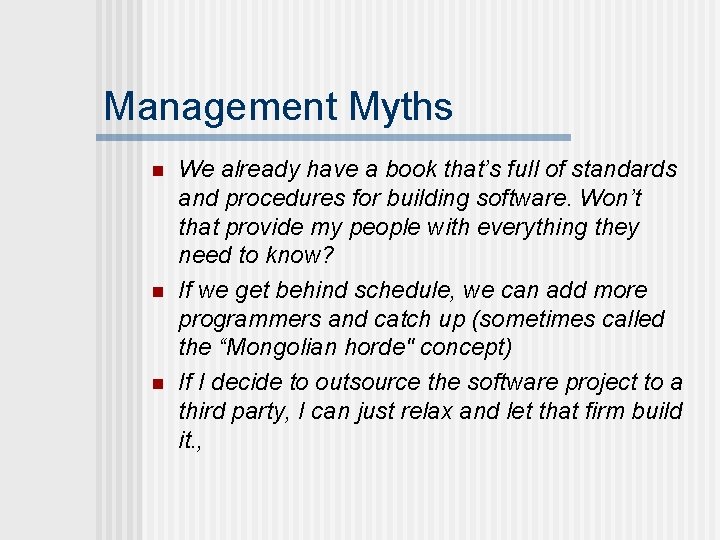 Management Myths

We already have a book that’s full of standards and procedures for building software. Won’t that provide my people with everything they need to know?

If we get behind schedule, we can add more programmers and catch up (sometimes called the “Mongolian horde" concept)

If I decide to outsource the software project to a third party, I can just relax and let that firm build it.,